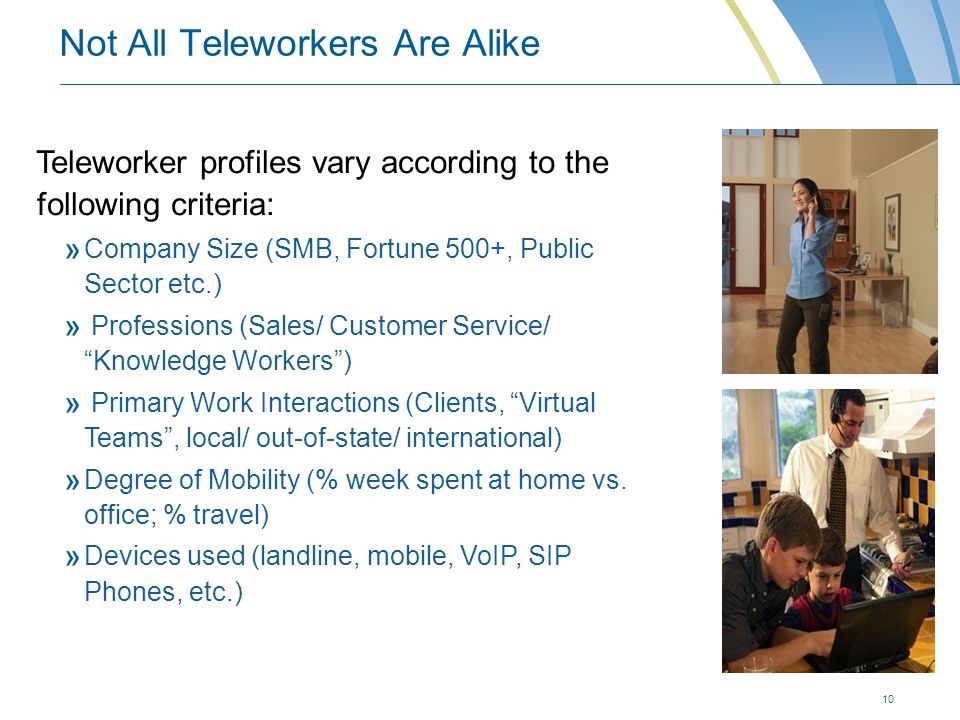 Not All Teleworkers Are Alike

Teleworker profiles vary according to the following criteria:

» Company Size (SMB, Fortune 500+, Public Sector etc.)

» Professions (Sales/ Customer Service/ “Knowledge Workers”)

» Primary Work Interactions (Clients, “Virtual Teams”, local/ out-of-state/ international)

» Degree of Mobility (% week spent at home vs. office; % travel)

» Devices used (landline, mobile, VoIP, SIP Phones, etc.)

10